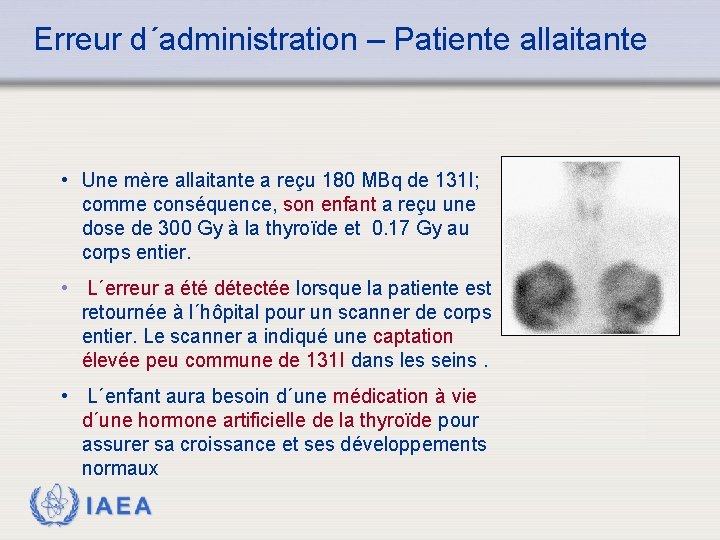 Erreur d´administration – Patiente allaitante

• Une mère allaitante a reçu 180 MBq de 131I; comme conséquence, son enfant a reçu une dose de 300 Gy à la thyroïde et 0.17 Gy au corps entier.

• L´erreur a été détectée lorsque la patiente est retournée à l´hôpital pour un scanner de corps entier. Le scanner a indiqué une captation élevée peu commune de 131I dans les seins .

• L´enfant aura besoin d´une médication à vie d´une hormone artificielle de la thyroïde pour assurer sa croissance et ses développements normaux

IAEA